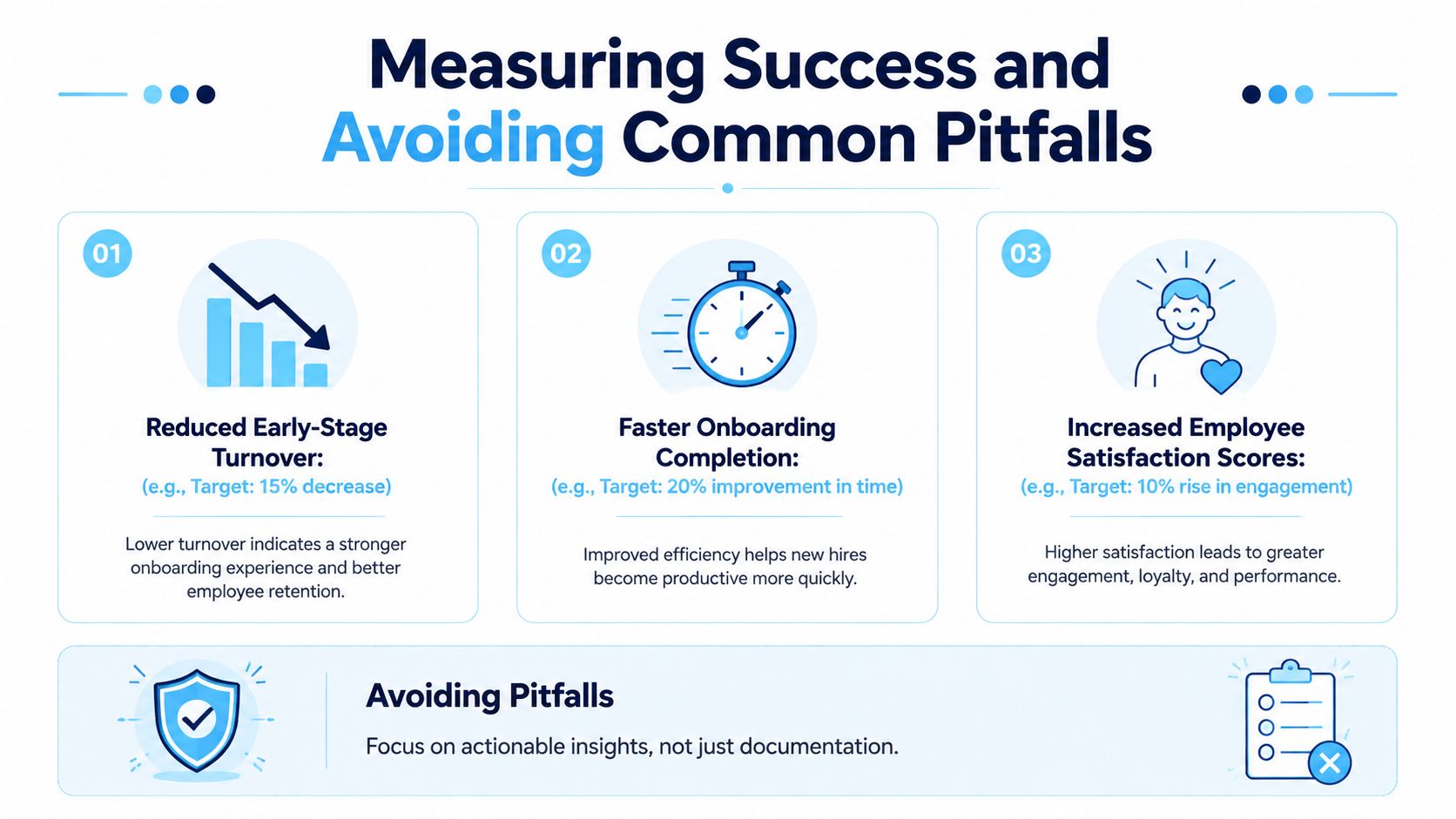 Measuring Success and Avoiding Common Pitfalls

01

Reduced Early-Stage Turnover:

(e.g., Target: 15% decrease)

Lower turnover indicates a stronger onboarding experience and better employee retention.

02

Faster Onboarding Completion:

(e.g., Target: 20% improvement in time)

Improved efficiency helps new hires become productive more quickly.

03

Increased Employee Satisfaction Scores:

(e.g., Target: 10% rise in engagement)

Higher satisfaction leads to greater engagement, loyalty, and performance.

Avoiding Pitfalls

Focus on actionable insights, not just documentation.